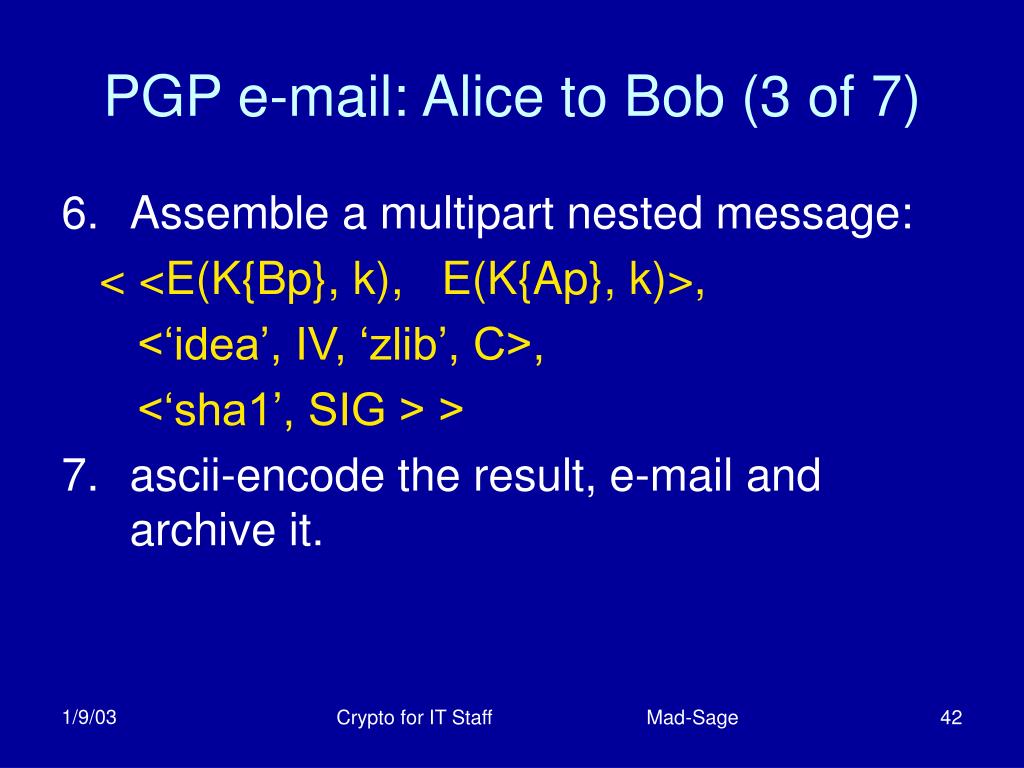 PGP e-mail: Alice to Bob (3 of 7)

6. Assemble a multipart nested message:

< <E(K{Bp}, k),   E(K{Ap}, k)>,

<‘idea’, IV, ‘zlib’, C>,

<‘sha1’, SIG > >

7. ascii-encode the result, e-mail and archive it.

1/9/03

Crypto for IT Staff

Mad-Sage

42